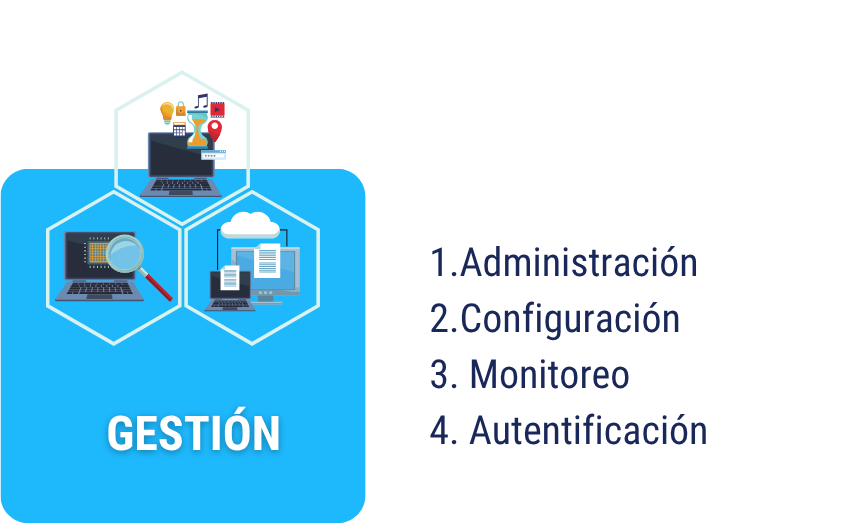 GESTIÓN

1.Administración
2.Configuración
3. Monitoreo
4. Autentificación